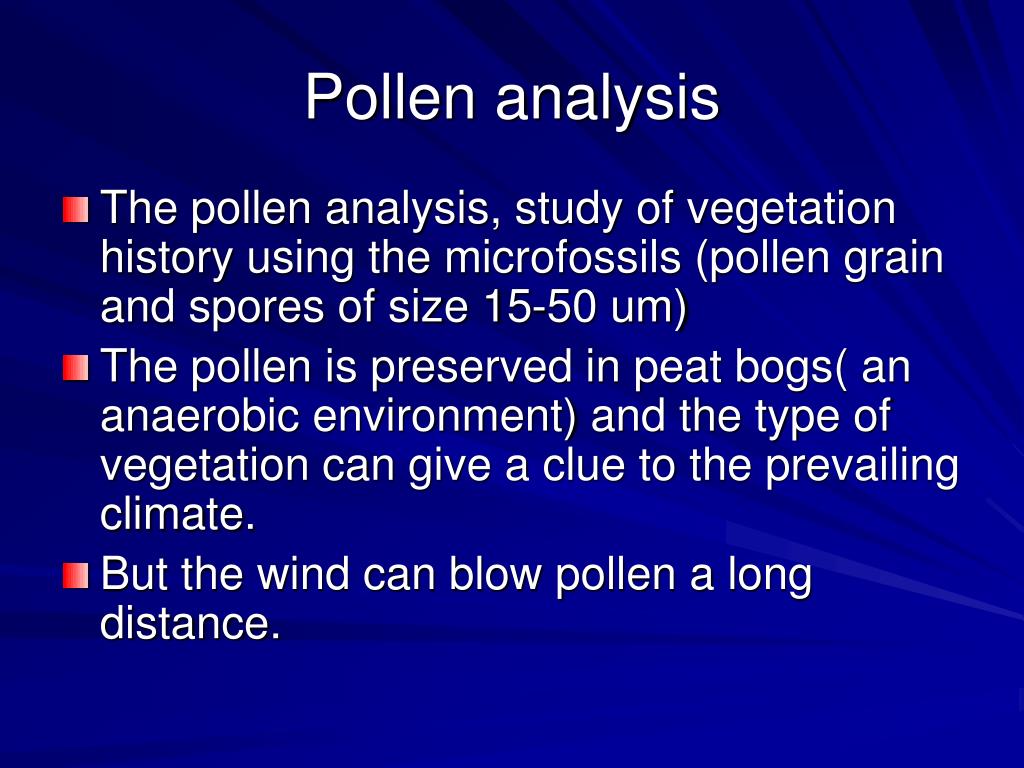 Pollen analysis

The pollen analysis, study of vegetation history using the microfossils (pollen grain and spores of size 15-50 um)

The pollen is preserved in peat bogs( an anaerobic environment) and the type of vegetation can give a clue to the prevailing climate.

But the wind can blow pollen a long distance.